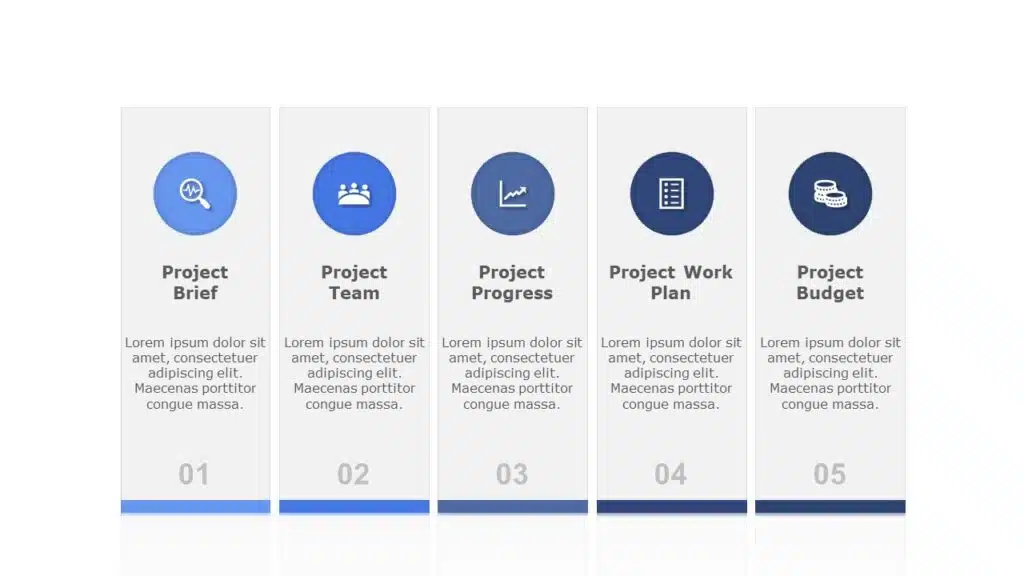 Project Brief

Lorem ipsum dolor sit amet, consectetuer adipiscing elit. Maecenas porttitor congue massa.

01

Project Team

Lorem ipsum dolor sit amet, consectetuer adipiscing elit. Maecenas porttitor congue massa.

02

Project Progress

Lorem ipsum dolor sit amet, consectetuer adipiscing elit. Maecenas porttitor congue massa.

03

Project Work Plan

Lorem ipsum dolor sit amet, consectetuer adipiscing elit. Maecenas porttitor congue massa.

04

Project Budget

Lorem ipsum dolor sit amet, consectetuer adipiscing elit. Maecenas porttitor congue massa.

05